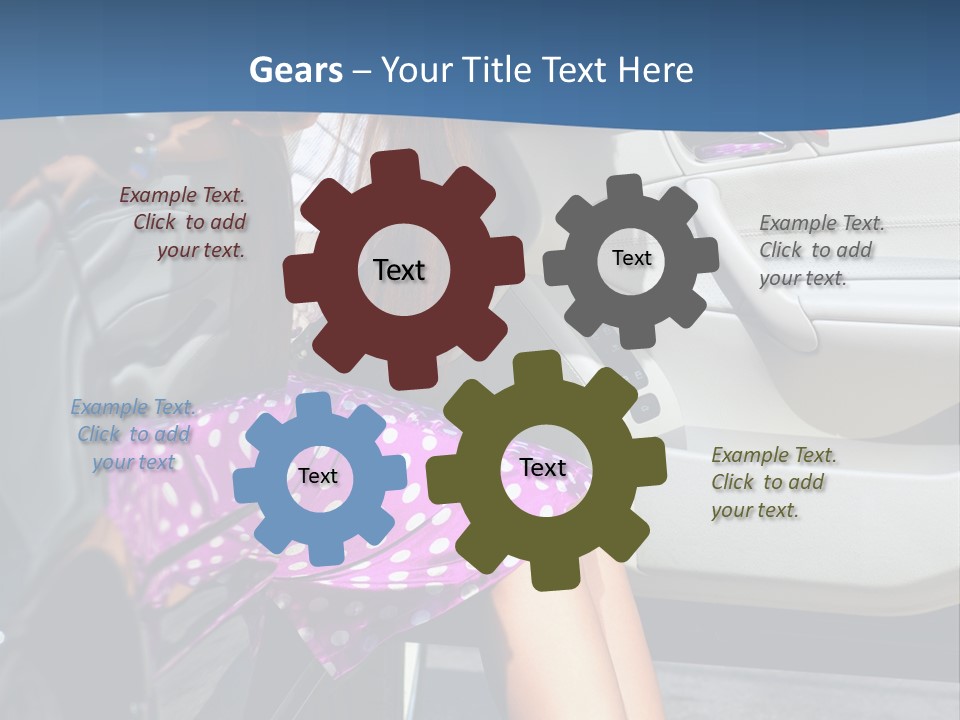 Gears – Your Title Text Here

Example Text. Click to add your text.

Text

Text

Example Text. Click to add your text.

Example Text. Click to add your text

Text

Text

Example Text. Click to add your text.